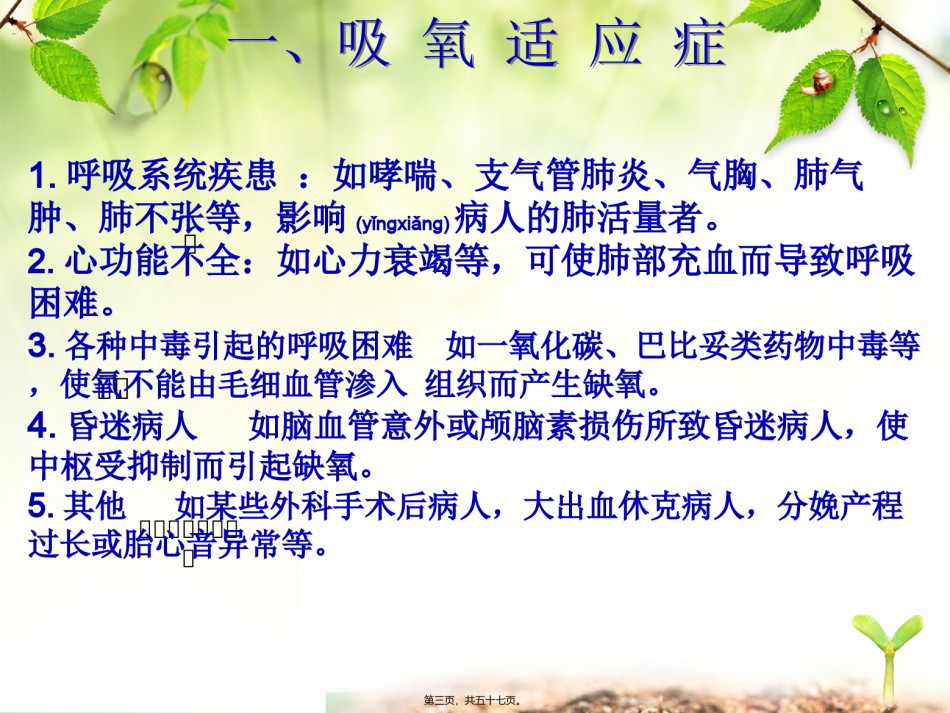 一、吸 氧 适 应 症

1. 呼吸系统疾患 ：如哮喘、支气管肺炎、气胸、肺气肿、肺不张等，影响 (yǐngxiǎng) 病人的肺活量者。
2. 心功能不全：如心力衰竭等，可使肺部充血而导致呼吸困难。
3. 各种中毒引起的呼吸困难 如一氧化碳、巴比妥类药物中毒等，使氧不能由毛细血管渗入 组织而产生缺氧。
4. 昏迷病人 如脑血管意外或颅脑素损伤所致昏迷病人，使中枢受抑制而引起缺氧。
5. 其他 如某些外科手术后病人，大出血休克病人，分娩产程过长或胎心音异常等。

第三页，共五十七页。